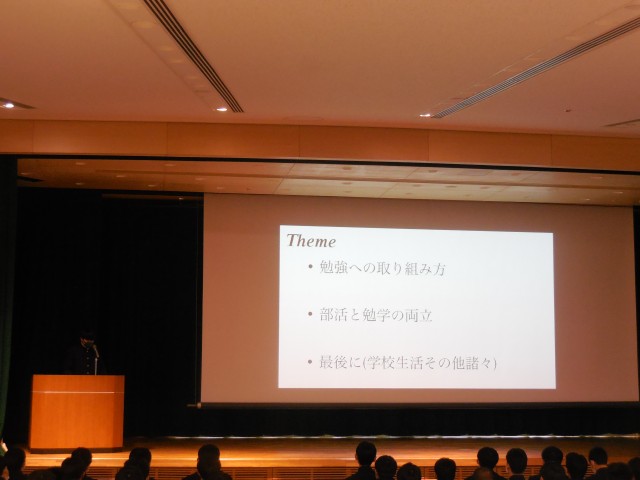 Theme

• 勉強への取り組み方

• 部活と勉学の両立

• 最後に(学校生活その他諸々)